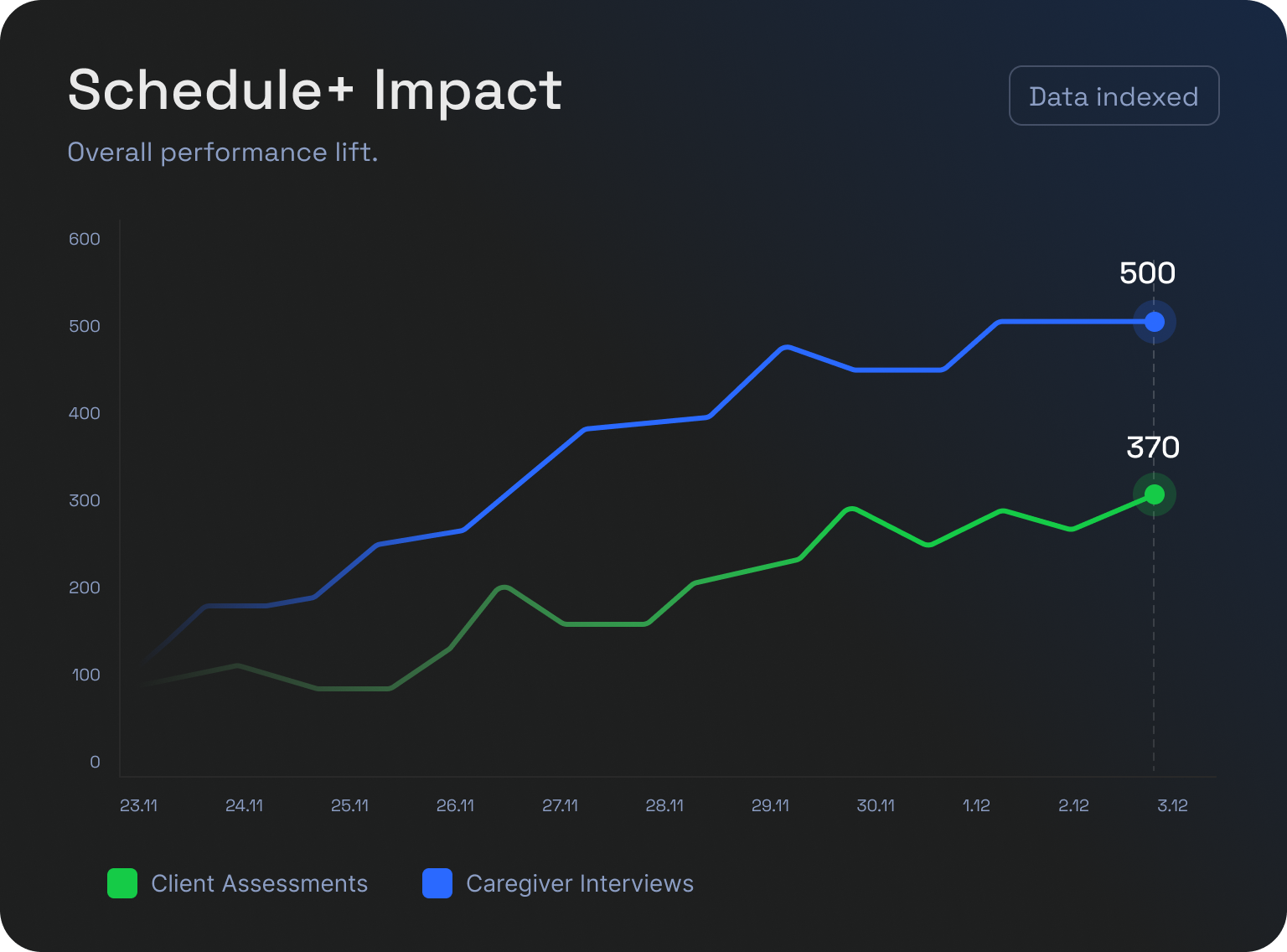 Schedule+ Impact

Data indexed

Overall performance lift.

600
500
400
300
200
100
0

500
370

23.11 24.11 25.11 26.11 27.11 28.11 29.11 30.11 1.12 2.12 3.12

Client Assessments
Caregiver Interviews